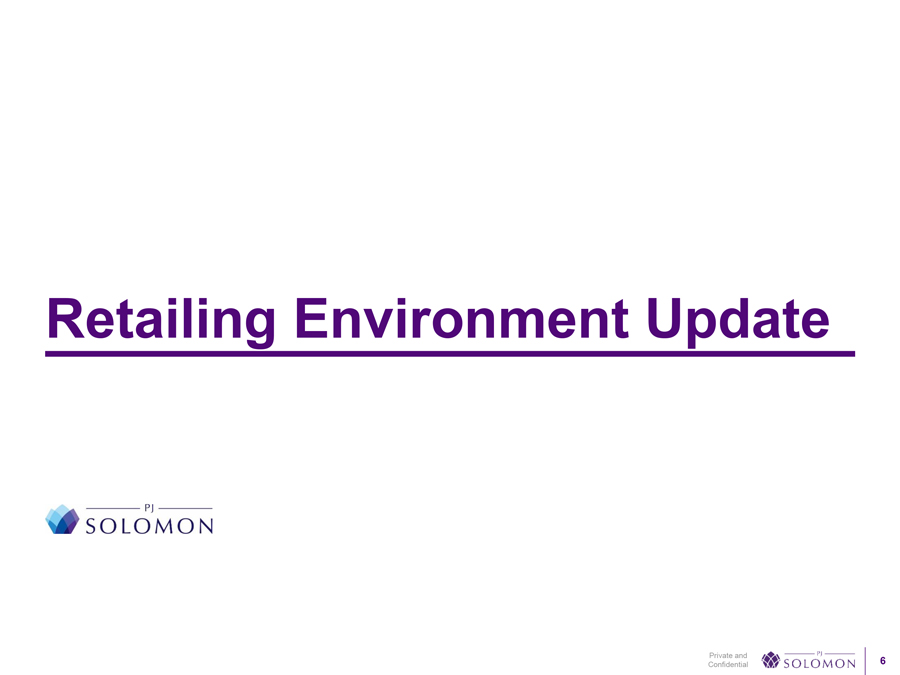 Retailing Environment Update

PJ
SOLOMON

Private and Confidential

PJ
SOLOMON

6